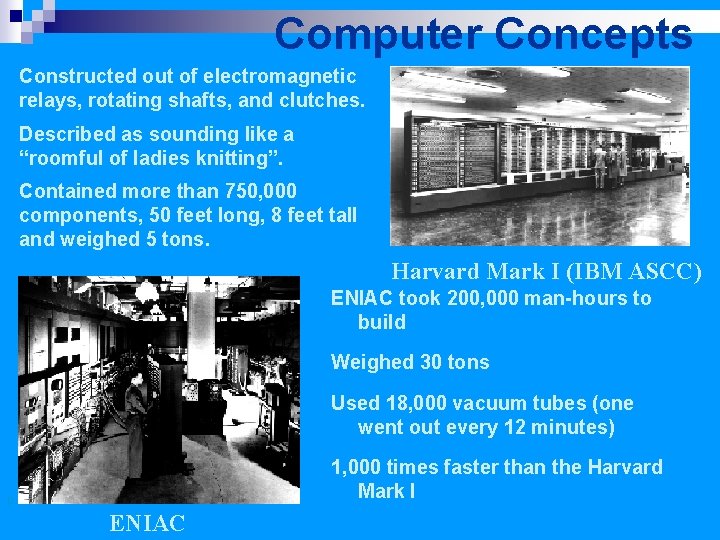 Computer Concepts

Constructed out of electromagnetic relays, rotating shafts, and clutches.

Described as sounding like a “roomful of ladies knitting”.

Contained more than 750,000 components, 50 feet long, 8 feet tall and weighed 5 tons.

Harvard Mark I (IBM ASCC)

ENIAC took 200,000 man-hours to build

Weighed 30 tons

Used 18,000 vacuum tubes (one went out every 12 minutes)

1,000 times faster than the Harvard Mark I

ENIAC